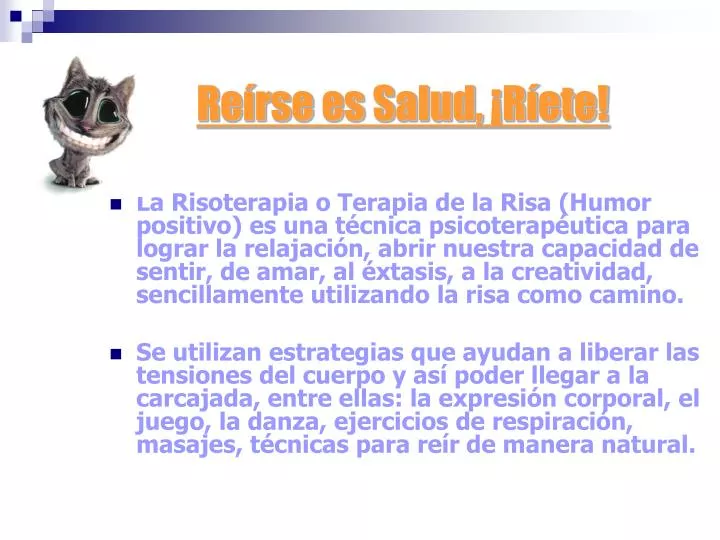 Reírse es Salud, ¡Ríete!

La Risoterapia o Terapia de la Risa (Humor positivo) es una técnica psicoterapéutica para lograr la relajación, abrir nuestra capacidad de sentir, de amar, al éxtasis, a la creatividad, sencillamente utilizando la risa como camino.

Se utilizan estrategias que ayudan a liberar las tensiones del cuerpo y así poder llegar a la carcajada, entre ellas: la expresión corporal, el juego, la danza, ejercicios de respiración, masajes, técnicas para reír de manera natural.